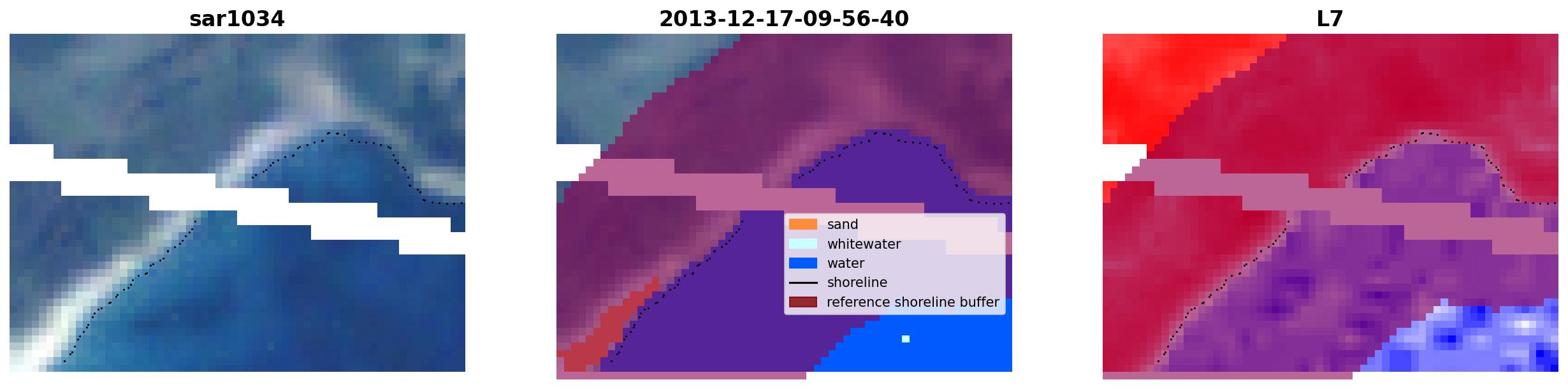 sar1034

2013-12-17-09-56-40

sand
whitewater
water
shoreline
reference shoreline buffer

L7